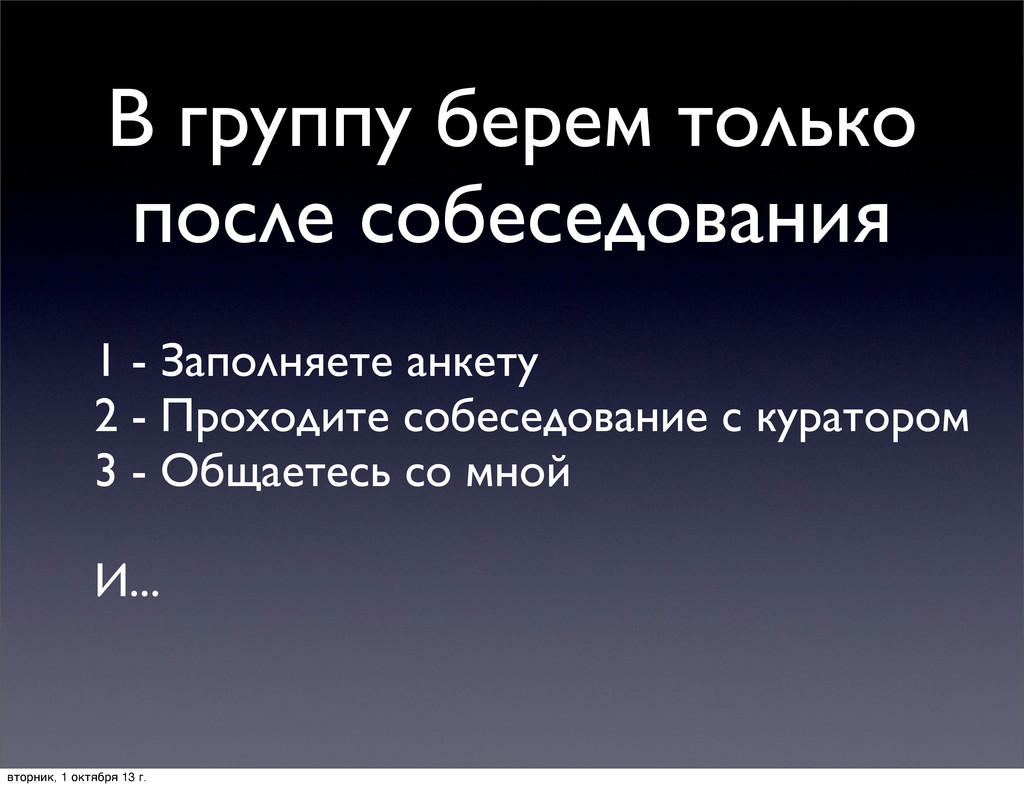 В группу берем только после собеседования

1 - Заполняете анкету
2 - Проходите собеседование с куратором
3 - Общаетесь со мной

И...

вторник, 1 октября 13 г.